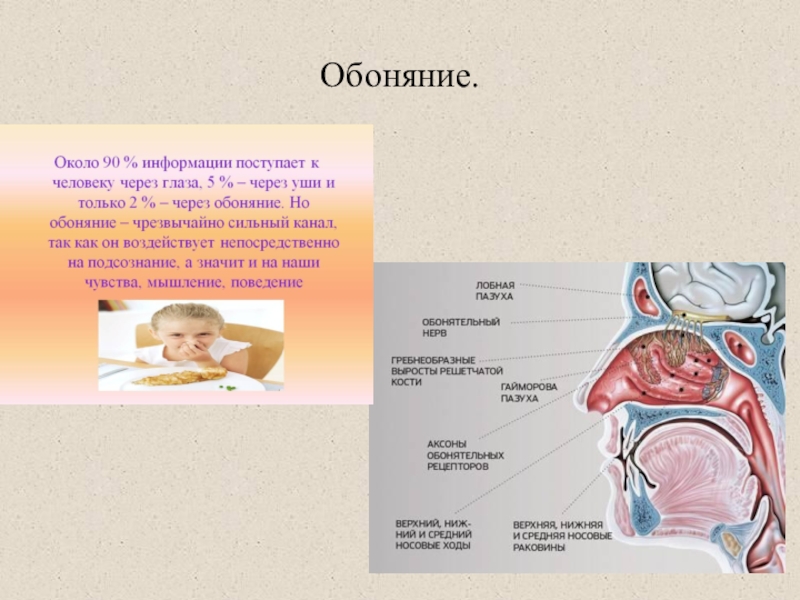 Обоняние.

Около 90 % информации поступает к человеку через глаза, 5 % – через уши и только 2 % – через обоняние. Но обоняние – чрезвычайно сильный канал, так как он воздействует непосредственно на подсознание, а значит и на наши чувства, мышление, поведение

ЛОБНАЯ ПАЗУХА

ОБОНЯТЕЛЬНЫЙ НЕРВ

ГРЕБНЕОБРАЗНЫЕ ВЫРОСТЫ РЕШЕТЧАТОЙ КОСТИ

ГАЙМОРОВА ПАЗУХА

АКСОНЫ ОБОНЯТЕЛЬНЫХ РЕЦЕПТОРОВ

ВЕРХНИЙ, НИЖНИЙ И СРЕДНИЙ НОСОВЫЕ ХОДЫ

ВЕРХНЯЯ, НИЖНЯЯ И СРЕДНЯЯ НОСОВЫЕ РАКОВИНЫ